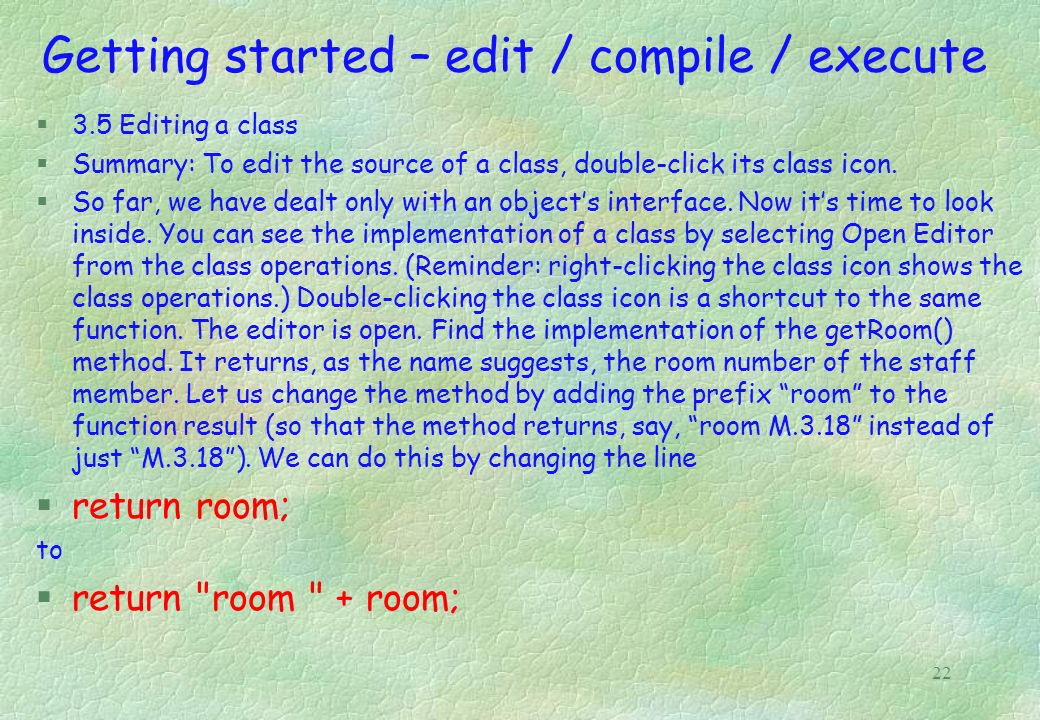 Getting started – edit / compile / execute

§ 3.5 Editing a class

§ Summary: To edit the source of a class, double-click its class icon.

§ So far, we have dealt only with an object's interface. Now it's time to look inside. You can see the implementation of a class by selecting Open Editor from the class operations. (Reminder: right-clicking the class icon shows the class operations.) Double-clicking the class icon is a shortcut to the same function. The editor is open. Find the implementation of the getRoom() method. It returns, as the name suggests, the room number of the staff member. Let us change the method by adding the prefix "room" to the function result (so that the method returns, say, "room M.3.18" instead of just "M.3.18"). We can do this by changing the line

§ return room;

to

§ return "room " + room;

22